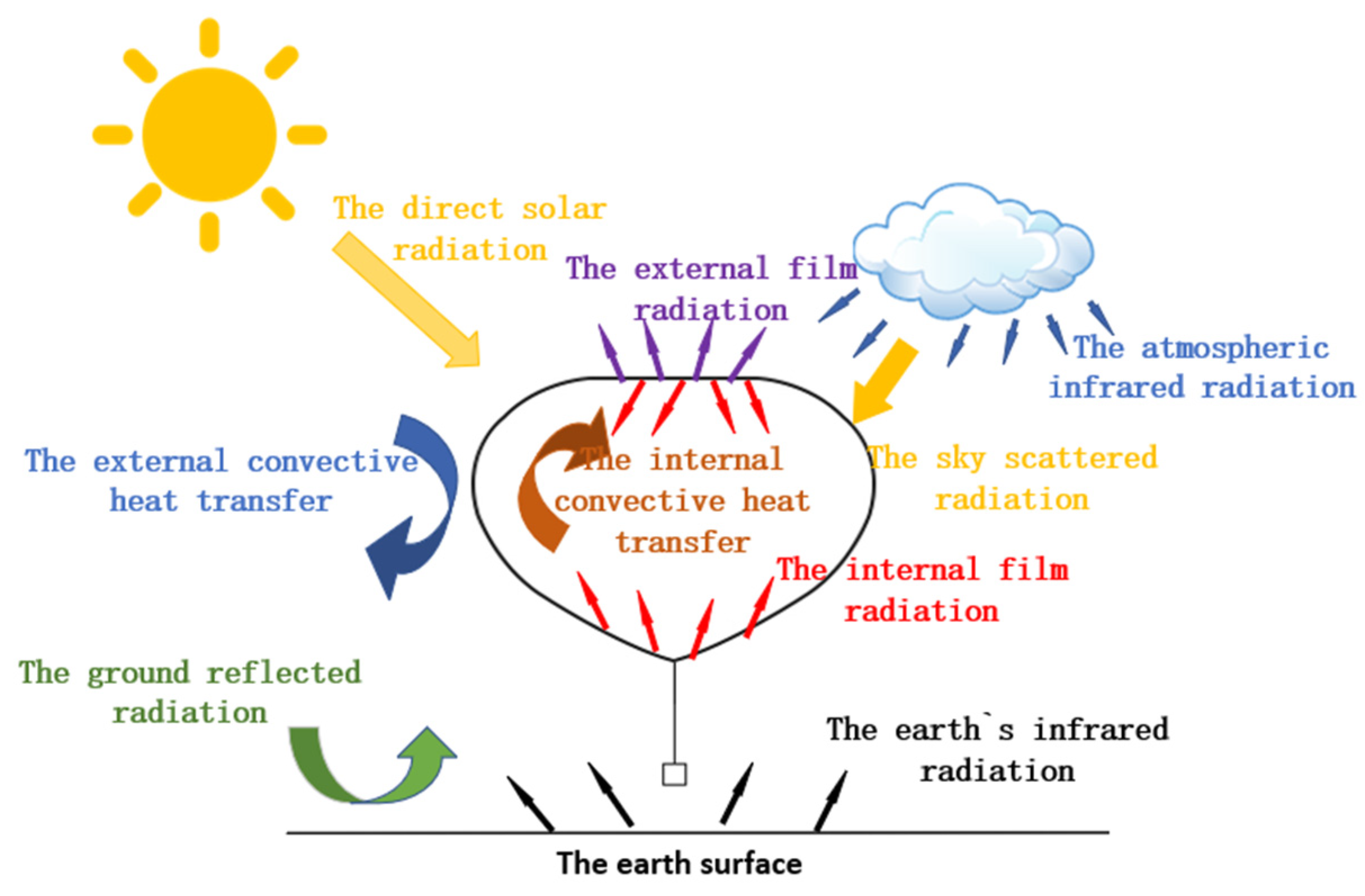 The direct solar radiation

The external film radiation

The atmospheric infrared radiation

The external convective heat transfer

The internal convective heat transfer

The sky scattered radiation

The internal film radiation

The ground reflected radiation

The earth`s infrared radiation

The earth surface